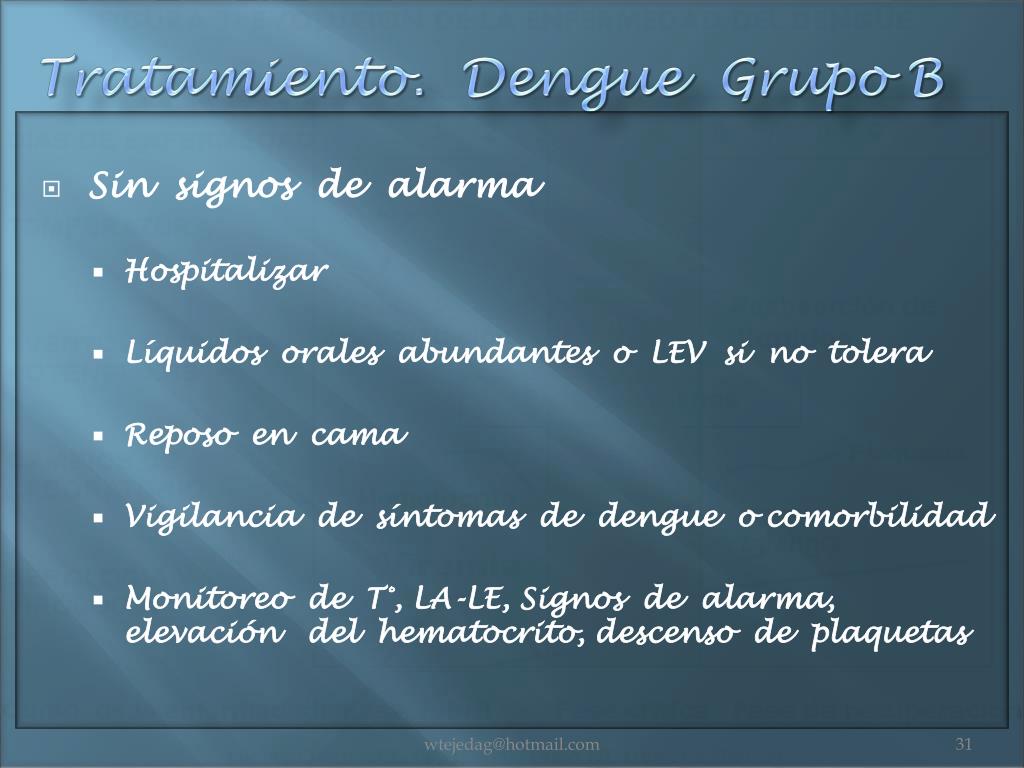 Tratamiento. Dengue Grupo B

Sin signos de alarma

Hospitalizar

Líquidos orales abundantes o LEV si no tolera

Reposo en cama

Vigilancia de síntomas de dengue o comorbilidad

Monitoreo de T°, LA-LE, Signos de alarma, elevación del hematocrito, descenso de plaquetas

wtejedag@hotmail.com

31